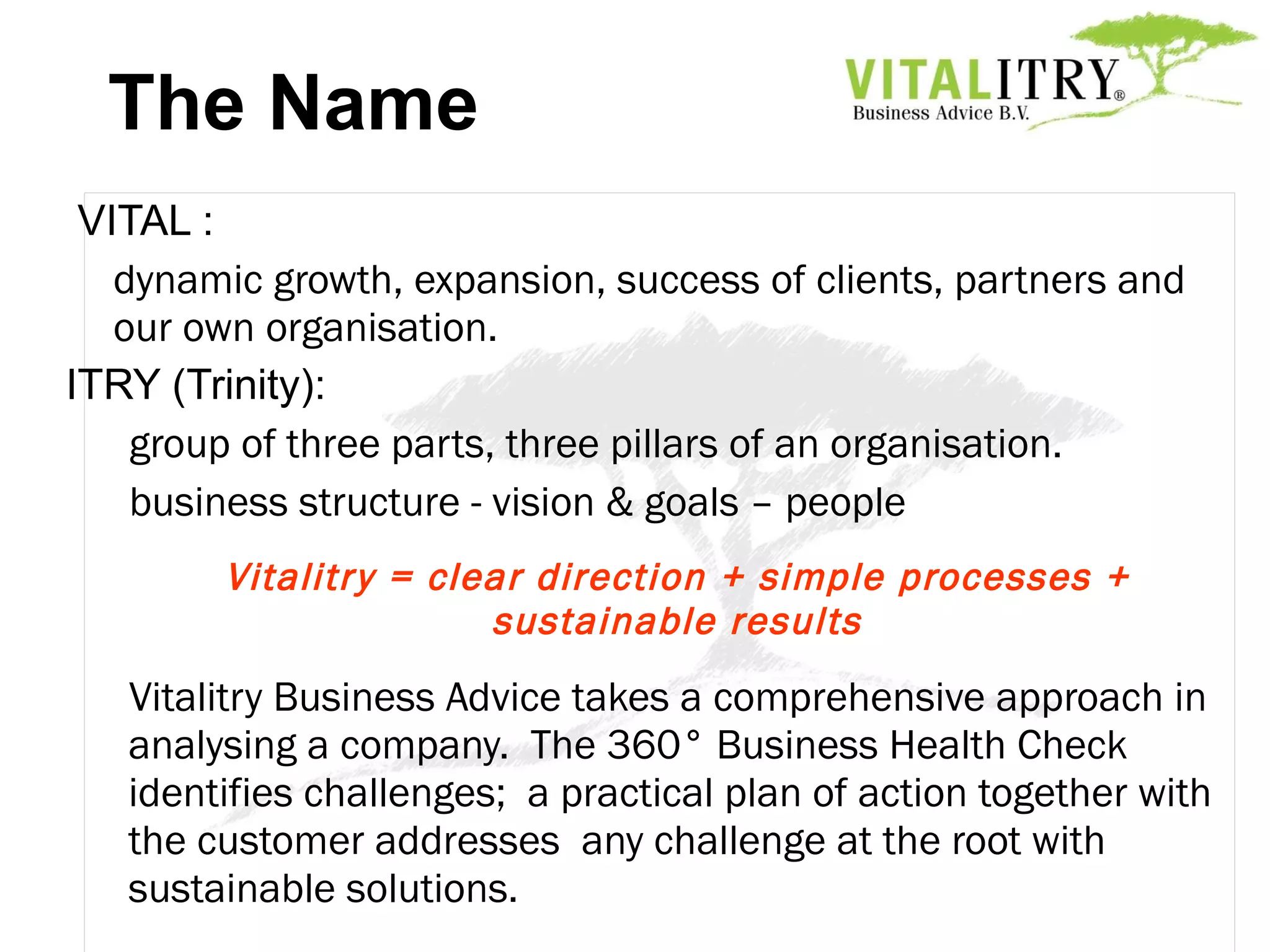 The Name

VITALITRY®
Business Advice B.V.

VITAL :

dynamic growth, expansion, success of clients, partners and our own organisation.

ITRY (Trinity):

group of three parts, three pillars of an organisation.

business structure - vision & goals – people

Vitalitry = clear direction + simple processes + sustainable results

Vitalitry Business Advice takes a comprehensive approach in analysing a company. The 360° Business Health Check identifies challenges; a practical plan of action together with the customer addresses any challenge at the root with sustainable solutions.